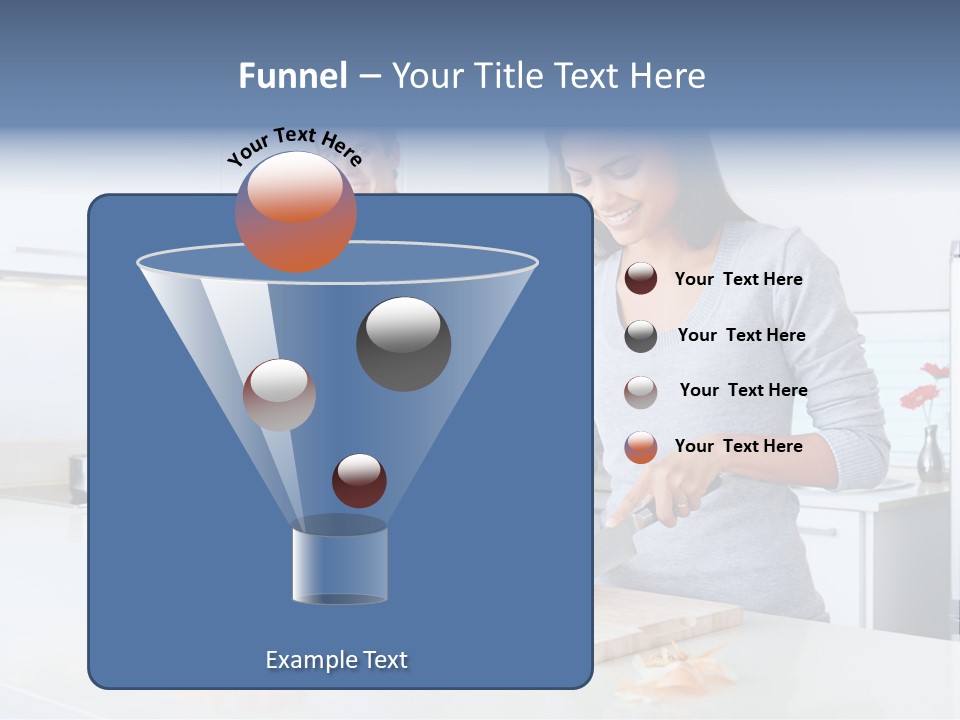 Funnel – Your Title Text Here

Your Text Here

Your Text Here

Your Text Here

Your Text Here

Your Text Here

Example Text